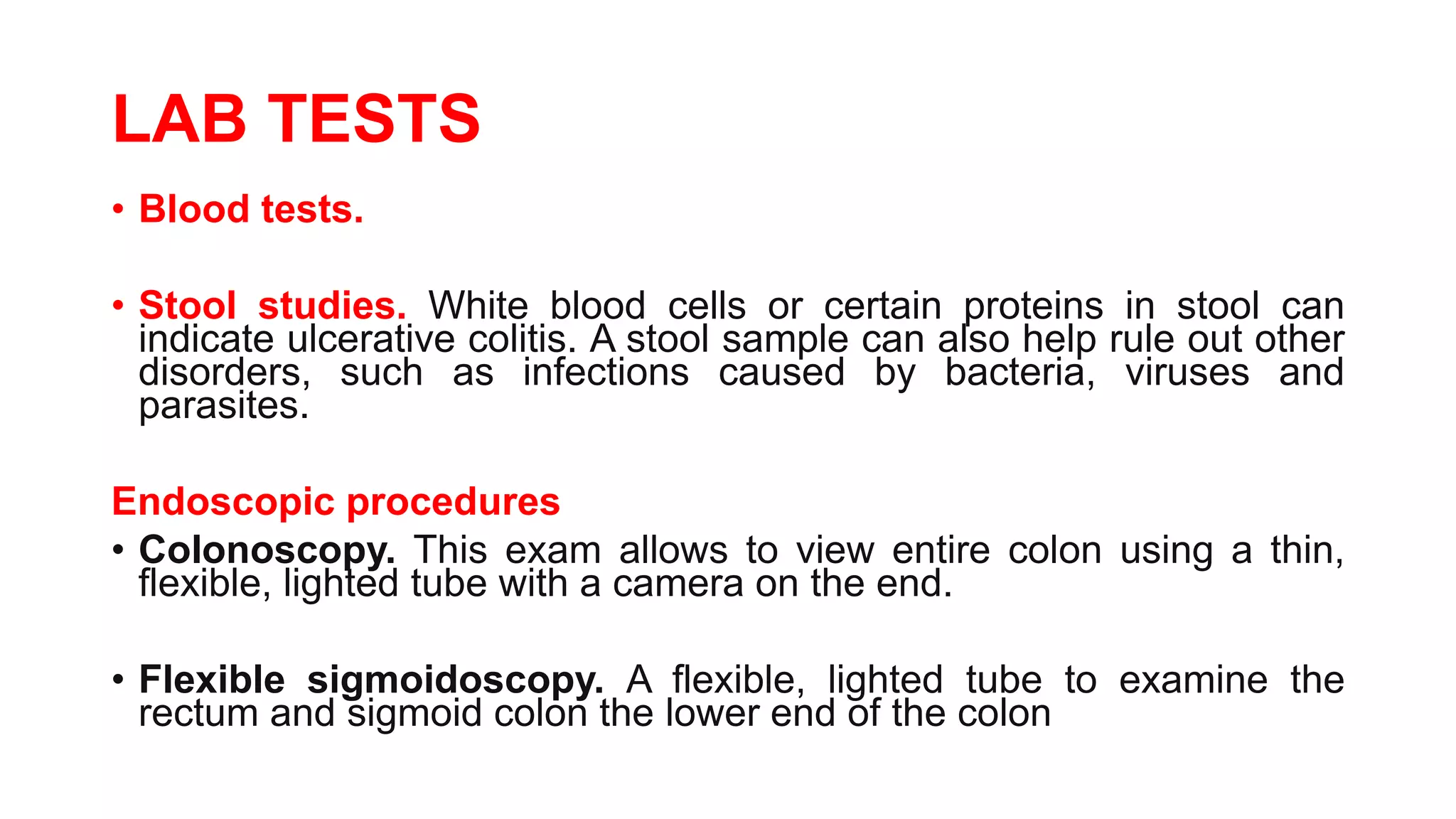 LAB TESTS

• Blood tests.

• Stool studies. White blood cells or certain proteins in stool can indicate ulcerative colitis. A stool sample can also help rule out other disorders, such as infections caused by bacteria, viruses and parasites.

Endoscopic procedures

• Colonoscopy. This exam allows to view entire colon using a thin, flexible, lighted tube with a camera on the end.

• Flexible sigmoidoscopy. A flexible, lighted tube to examine the rectum and sigmoid colon the lower end of the colon